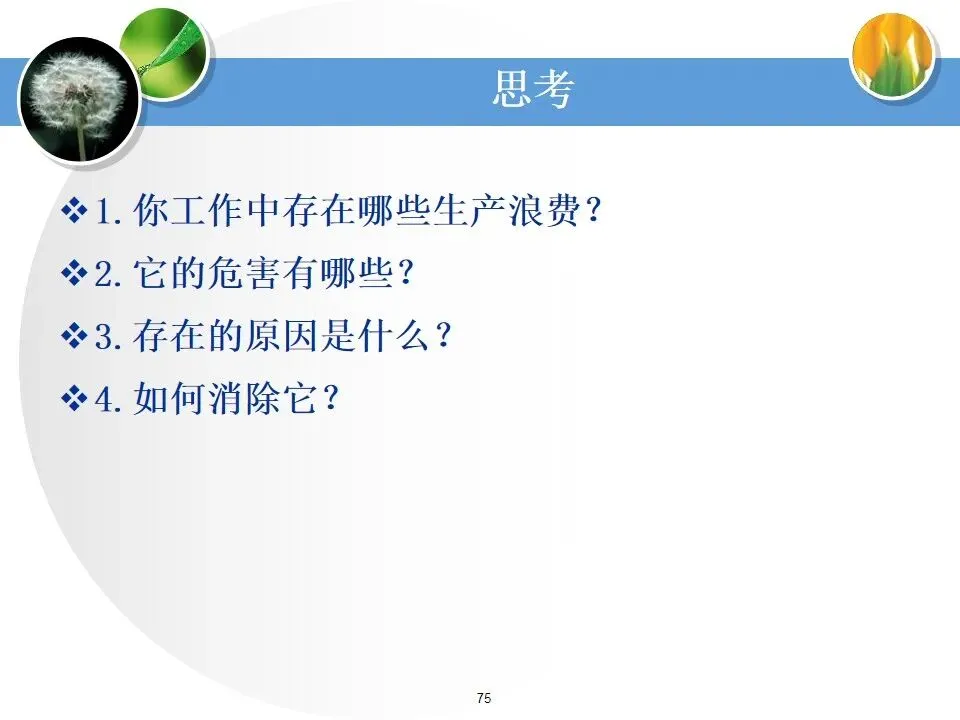 思考

❖1. 你工作中存在哪些生产浪费？

❖2. 它的危害有哪些？

❖3. 存在的原因是什么？

❖4. 如何消除它？

75